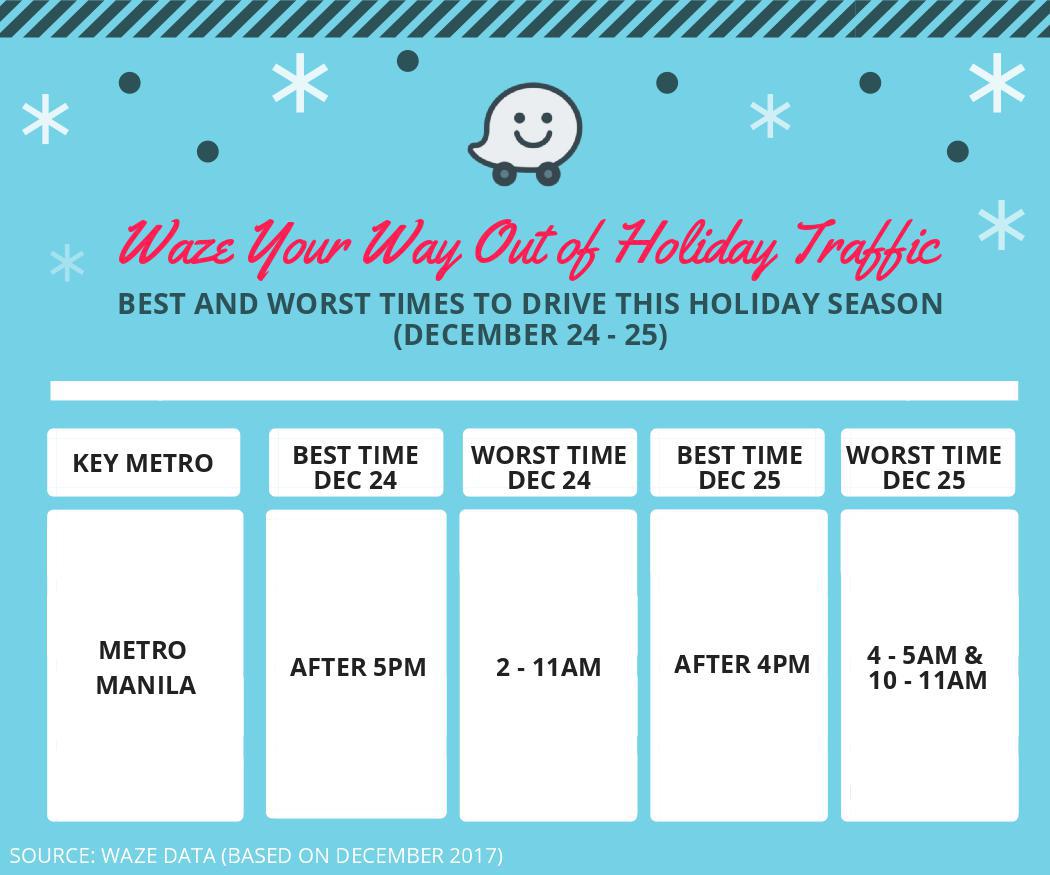 Waze Your Way Out of Holiday Traffic

BEST AND WORST TIMES TO DRIVE THIS HOLIDAY SEASON (DECEMBER 24 - 25)

| KEY METRO | BEST TIME DEC 24 | WORST TIME DEC 24 | BEST TIME DEC 25 | WORST TIME DEC 25 |
|---|---|---|---|---|
| METRO MANILA | AFTER 5PM | 2 - 11AM | AFTER 4PM | 4 - 5AM & 10 - 11AM |

SOURCE: WAZE DATA (BASED ON DECEMBER 2017)